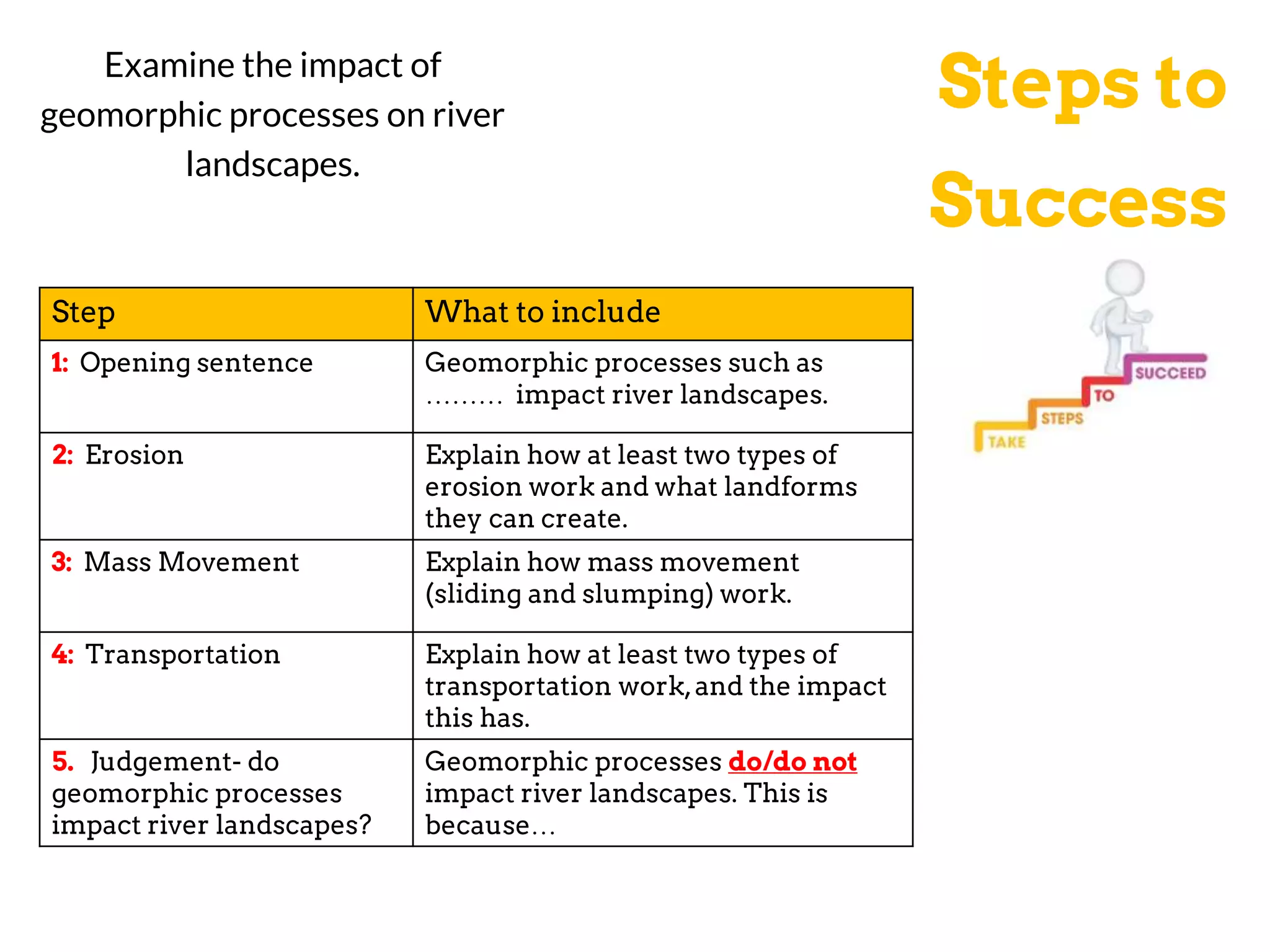 Examine the impact of geomorphic processes on river landscapes.

Steps to Success

| Step | What to include |
|---|---|
| 1: Opening sentence | Geomorphic processes such as ……… impact river landscapes. |
| 2: Erosion | Explain how at least two types of erosion work and what landforms they can create. |
| 3: Mass Movement | Explain how mass movement (sliding and slumping) work. |
| 4: Transportation | Explain how at least two types of transportation work, and the impact this has. |
| 5. Judgement- do geomorphic processes impact river landscapes? | Geomorphic processes do/do not impact river landscapes. This is because… |

TAKE STEPS TO SUCCEED